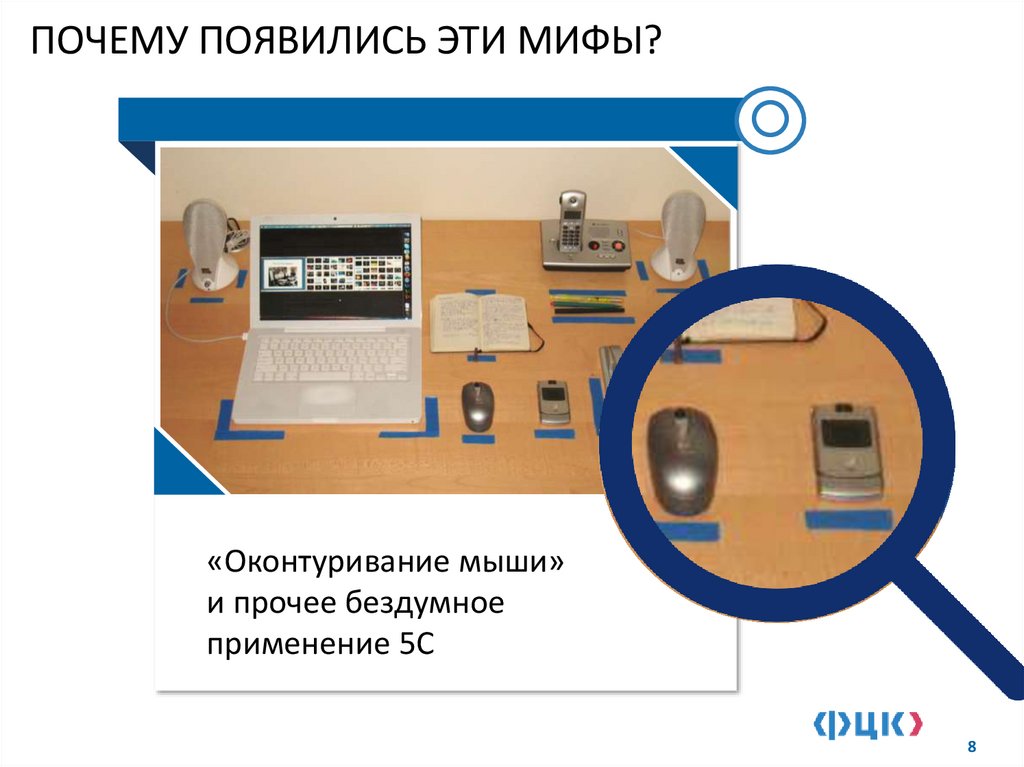 ПОЧЕМУ ПОЯВИЛИСЬ ЭТИ МИФЫ?

«Оконтуривание мыши» и прочее бездумное применение 5С

ФЦК

8